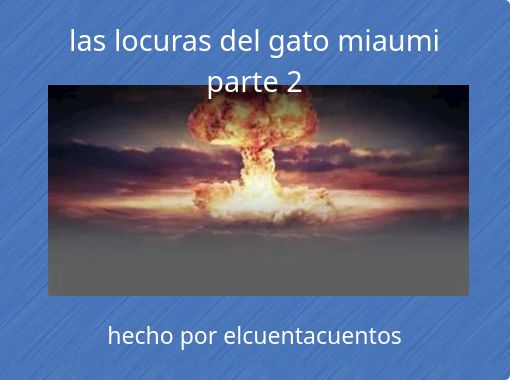 las locuras del gato miaumi parte 2

hecho por elcuentacuentos